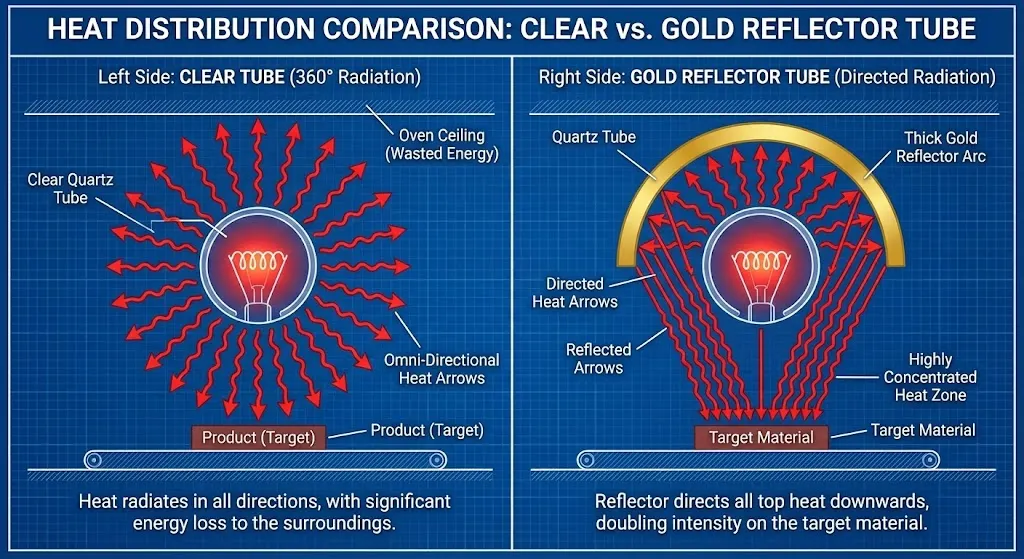 HEAT DISTRIBUTION COMPARISON: CLEAR vs. GOLD REFLECTOR TUBE

Left Side: CLEAR TUBE (360° Radiation)

Oven Ceiling (Wasted Energy)

Clear Quartz Tube

Omni-Directional Heat Arrows

Product (Target)

Product (Target)

Heat radiates in all directions, with significant energy loss to the surroundings.

Right Side: GOLD REFLECTOR TUBE (Directed Radiation)

Quartz Tube

Thick Gold Reflector Arc

Directed Heat Arrows

Reflected Arrows

Highly Concentrated Heat Zone

Target Material

Target Material

Reflector directs all top heat downwards, doubling intensity on the target material.